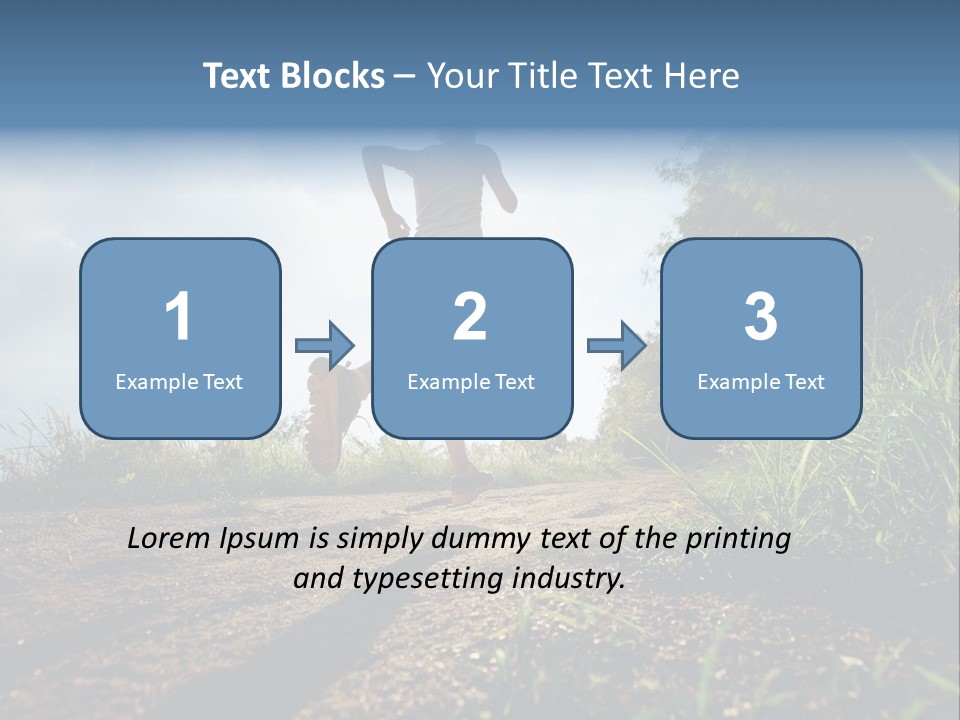 Text Blocks – Your Title Text Here

1
Example Text

2
Example Text

3
Example Text

Lorem Ipsum is simply dummy text of the printing and typesetting industry.